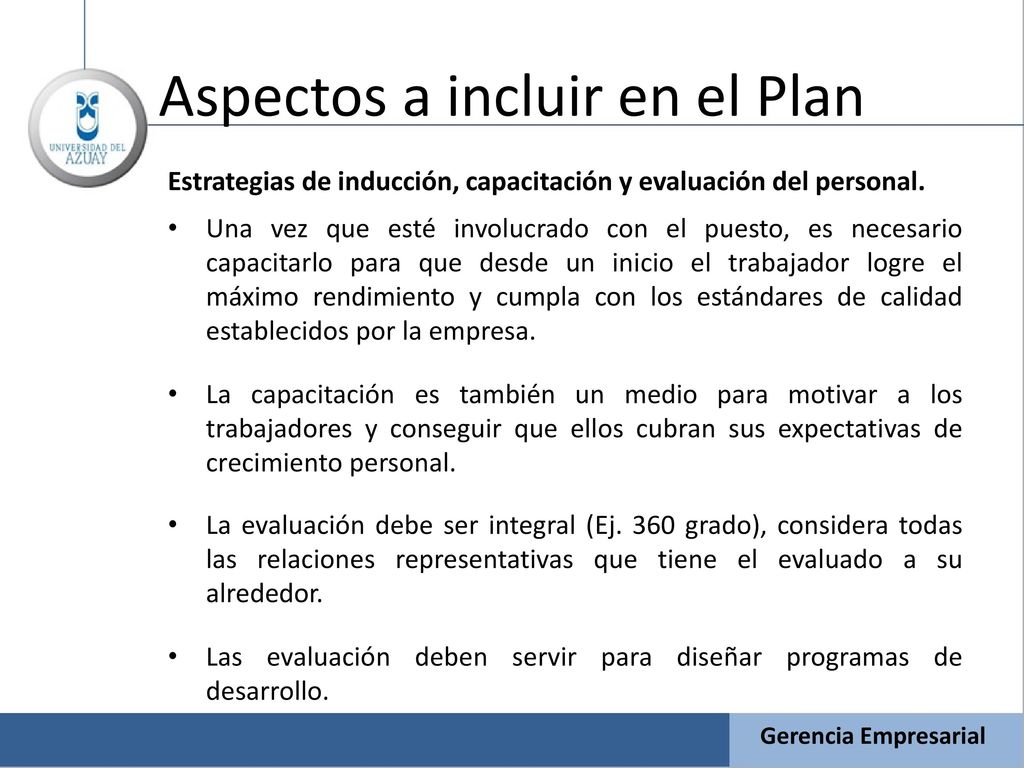 UNIVERSIDAD DEL AZUAY

Aspectos a incluir en el Plan

Estrategias de inducción, capacitación y evaluación del personal.

• Una vez que esté involucrado con el puesto, es necesario capacitarlo para que desde un inicio el trabajador logre el máximo rendimiento y cumpla con los estándares de calidad establecidos por la empresa.

• La capacitación es también un medio para motivar a los trabajadores y conseguir que ellos cubran sus expectativas de crecimiento personal.

• La evaluación debe ser integral (Ej. 360 grado), considera todas las relaciones representativas que tiene el evaluado a su alrededor.

• Las evaluación deben servir para diseñar programas de desarrollo.

Gerencia Empresarial